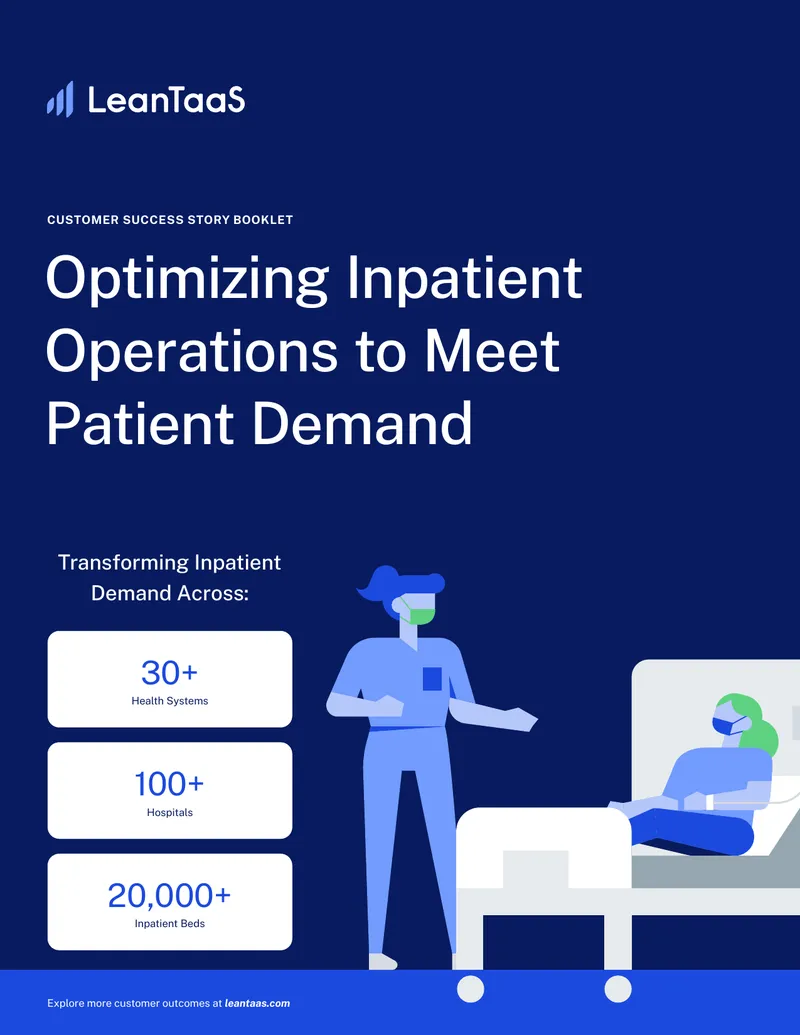 LeanTaaS

CUSTOMER SUCCESS STORY BOOKLET

Optimizing Inpatient Operations to Meet Patient Demand

Transforming Inpatient Demand Across:

30+
Health Systems

100+
Hospitals

20,000+
Inpatient Beds

Explore more customer outcomes at leantaas.com